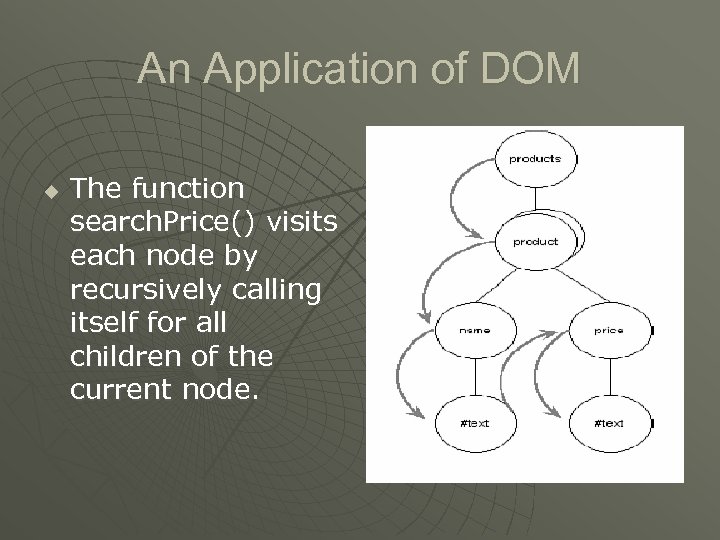 An Application of DOM

The function searchPrice() visits each node by recursively calling itself for all children of the current node.

products

product

name

price

#text

#text